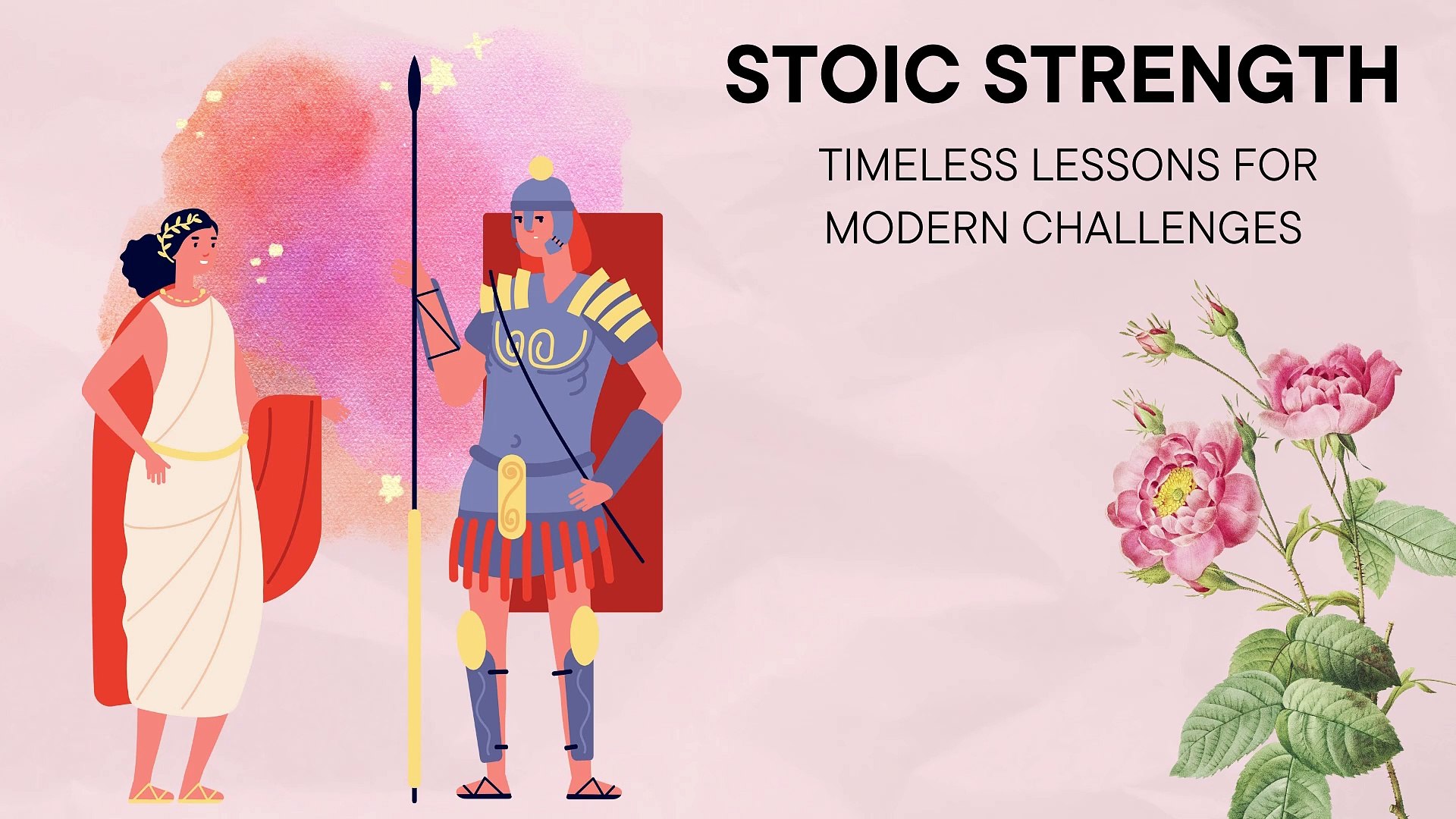 STOIC STRENGTH

TIMELESS LESSONS FOR MODERN CHALLENGES